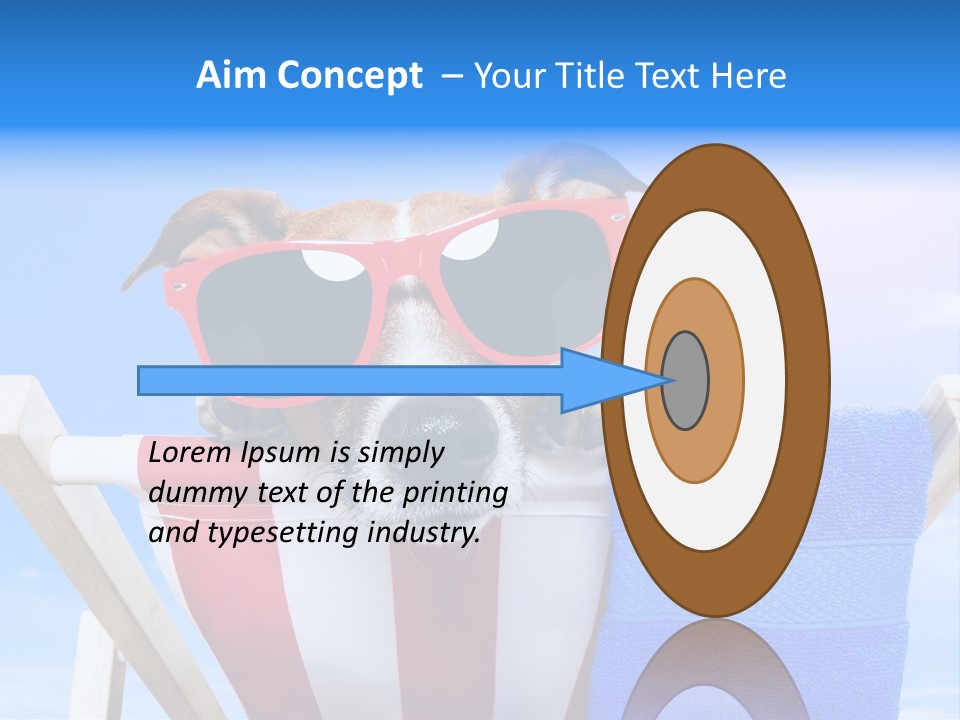 Aim Concept – Your Title Text Here

Lorem Ipsum is simply dummy text of the printing and typesetting industry.